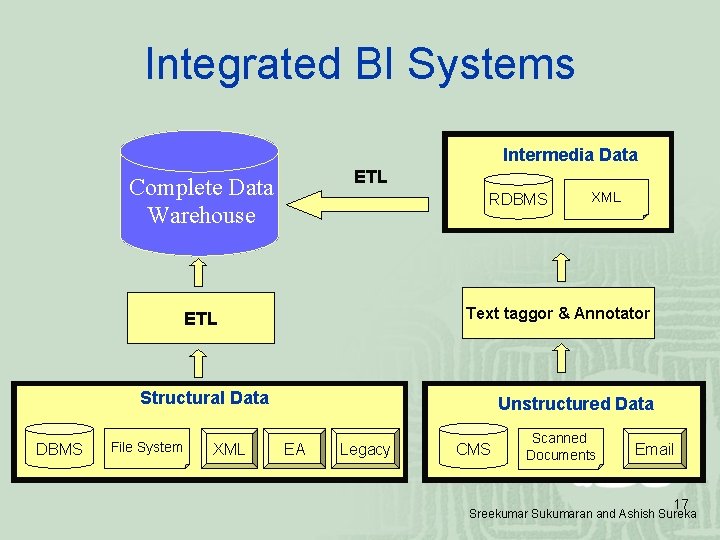 Integrated BI Systems

Complete Data Warehouse

ETL

Intermedia Data

RDBMS

XML

ETL

Text taggor & Annotator

Structural Data

DBMS

File System

XML

EA

Legacy

Unstructured Data

CMS

Scanned Documents

Email

17

Sreekumar Sukumaran and Ashish Sureka